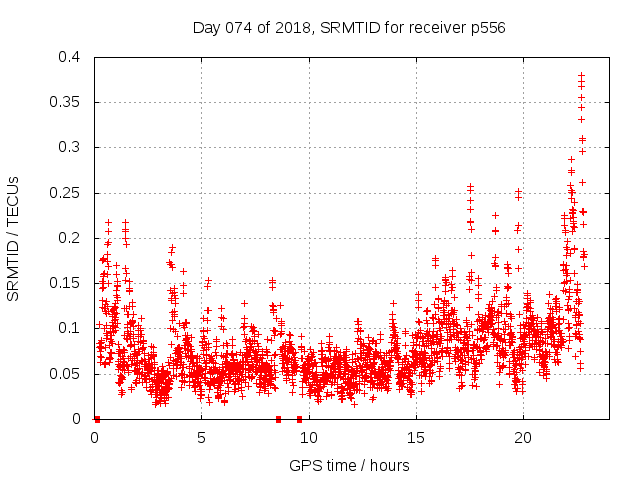 Day 074 of 2018, SRMTID for receiver p556

SRMTID / TECUs

0.4
0.35
0.3
0.25
0.2
0.15
0.1
0.05
0

0
5
10
15
20

GPS time / hours